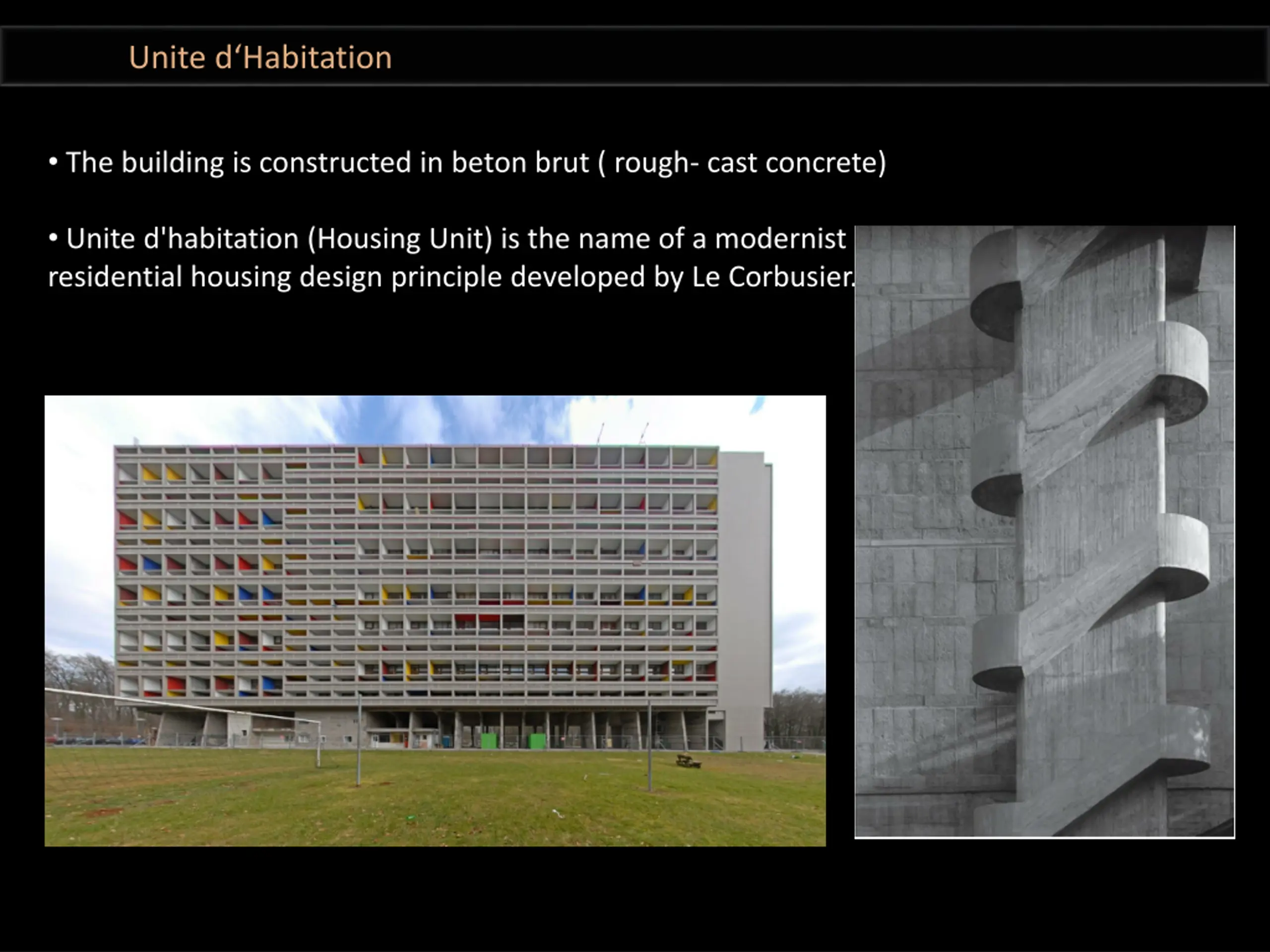 Unite d‘Habitation

• The building is constructed in beton brut ( rough- cast concrete)

• Unite d'habitation (Housing Unit) is the name of a modernist residential housing design principle developed by Le Corbusier.